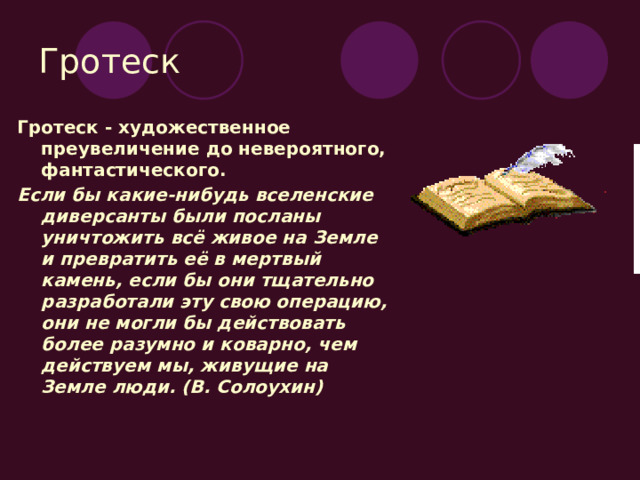 Гротеск

Гротеск - художественное преувеличение до невероятного, фантастического.

Если бы какие-нибудь вселенские диверсанты были посланы уничтожить всё живое на Земле и превратить её в мертвый камень, если бы они тщательно разработали эту свою операцию, они не могли бы действовать более разумно и коварно, чем действуем мы, живущие на Земле люди. (В. Солоухин)